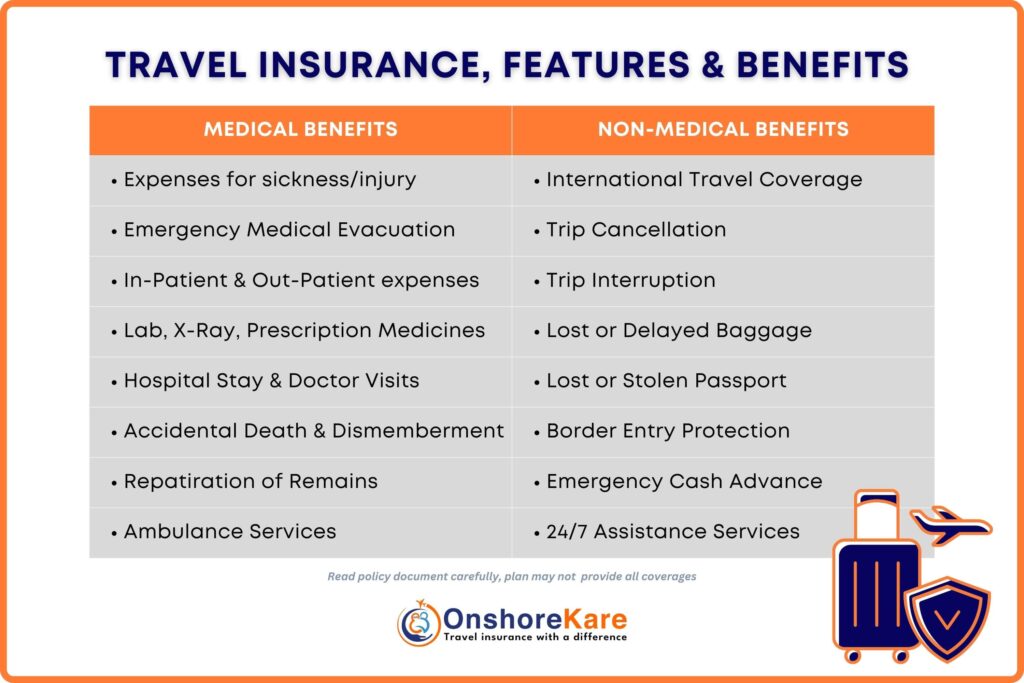 TRAVEL INSURANCE, FEATURES & BENEFITS

| MEDICAL BENEFITS | NON-MEDICAL BENEFITS |
|---|---|
| • Expenses for sickness/injury | • International Travel Coverage |
| • Emergency Medical Evacuation | • Trip Cancellation |
| • In-Patient & Out-Patient expenses | • Trip Interruption |
| • Lab, X-Ray, Prescription Medicines | • Lost or Delayed Baggage |
| • Hospital Stay & Doctor Visits | • Lost or Stolen Passport |
| • Accidental Death & Dismemberment | • Border Entry Protection |
| • Repatiration of Remains | • Emergency Cash Advance |
| • Ambulance Services | • 24/7 Assistance Services |

Read policy document carefully, plan may not provide all coverages

OnshoreKare
Travel insurance with a difference